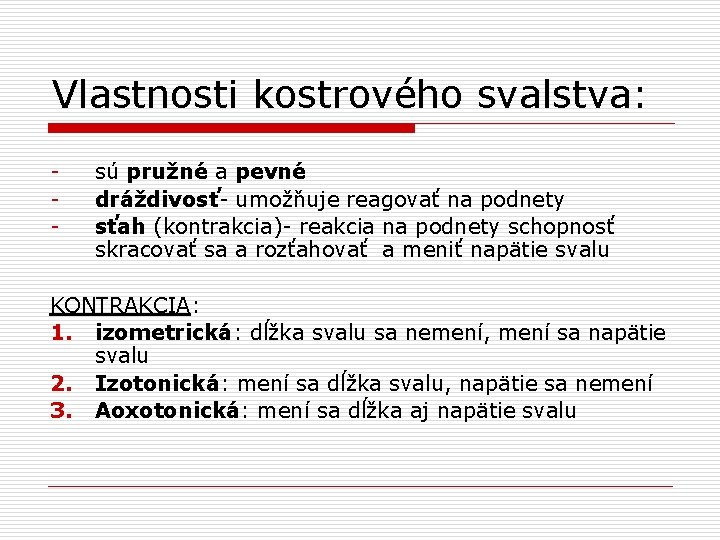 Vlastnosti kostrového svalstva:

- sú pružné a pevné
- dráždivosť- umožňuje reagovať na podnety
- sťah (kontrakcia)- reakcia na podnety schopnosť skracovať sa a rozťahovať a meniť napätie svalu

KONTRAKCIA:
1. izometrická: dĺžka svalu sa nemení, mení sa napätie svalu
2. Izotonická: mení sa dĺžka svalu, napätie sa nemení
3. Aoxotonická: mení sa dĺžka aj napätie svalu